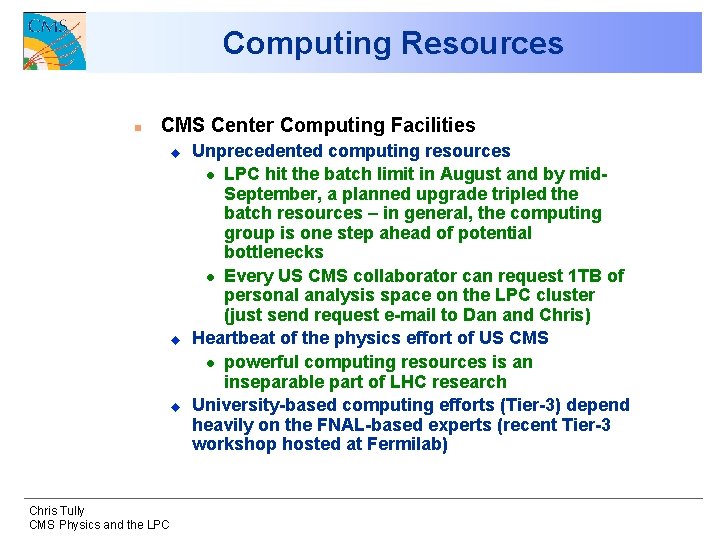 CMS

Computing Resources

CMS Center Computing Facilities

Unprecedented computing resources

LPC hit the batch limit in August and by mid-September, a planned upgrade tripled the batch resources – in general, the computing group is one step ahead of potential bottlenecks

Every US CMS collaborator can request 1TB of personal analysis space on the LPC cluster (just send request e-mail to Dan and Chris)

Heartbeat of the physics effort of US CMS

powerful computing resources is an inseparable part of LHC research

University-based computing efforts (Tier-3) depend heavily on the FNAL-based experts (recent Tier-3 workshop hosted at Fermilab)

Chris Tully
CMS Physics and the LPC